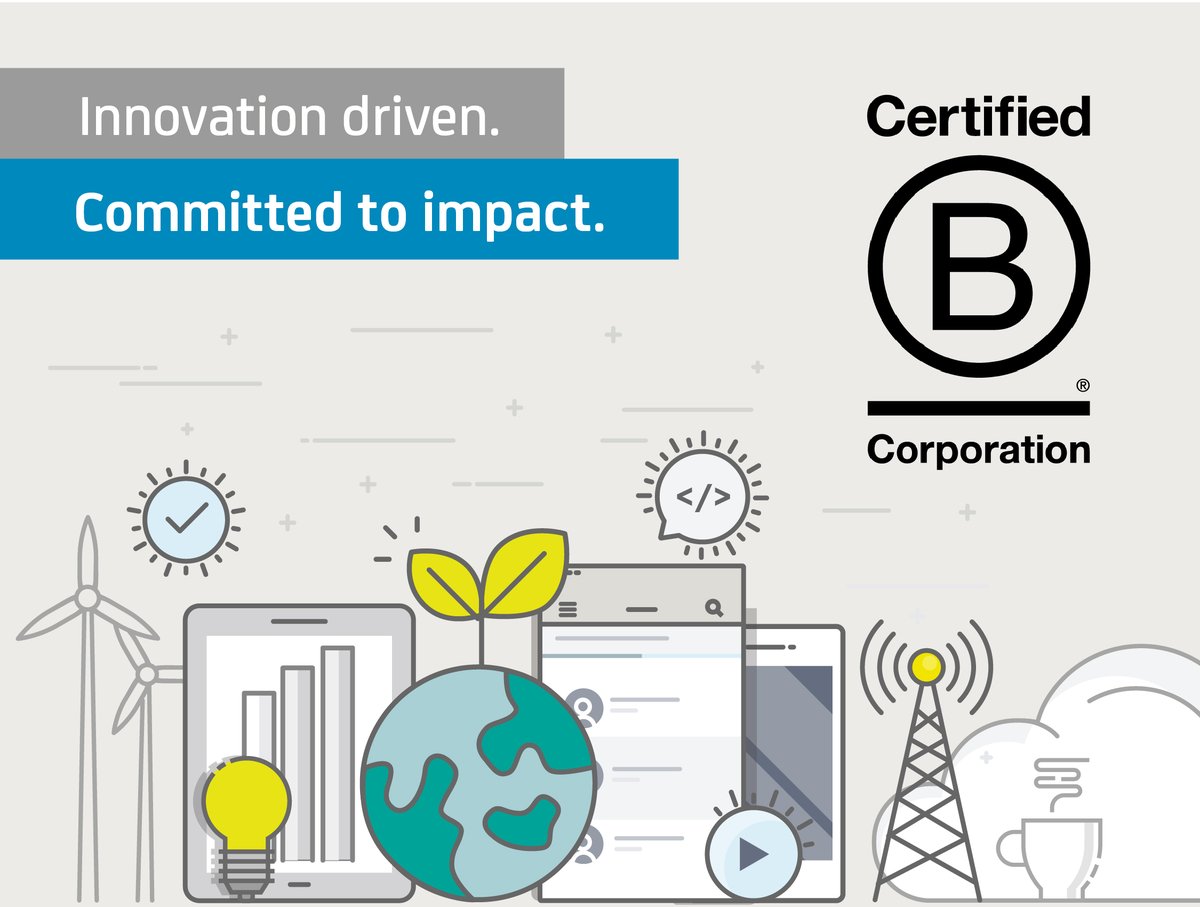 Innovation driven.

Committed to impact.

Certified

B

®

Corporation

</>